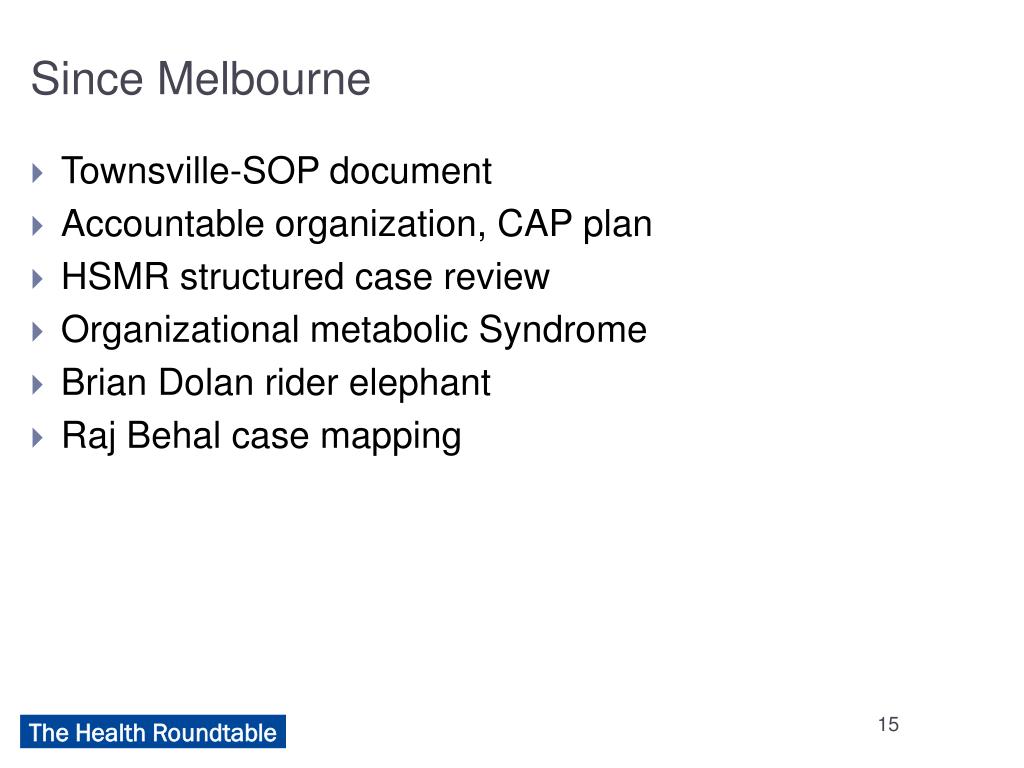 Since Melbourne

Townsville-SOP document
Accountable organization, CAP plan
HSMR structured case review
Organizational metabolic Syndrome
Brian Dolan rider elephant
Raj Behal case mapping

The Health Roundtable

15